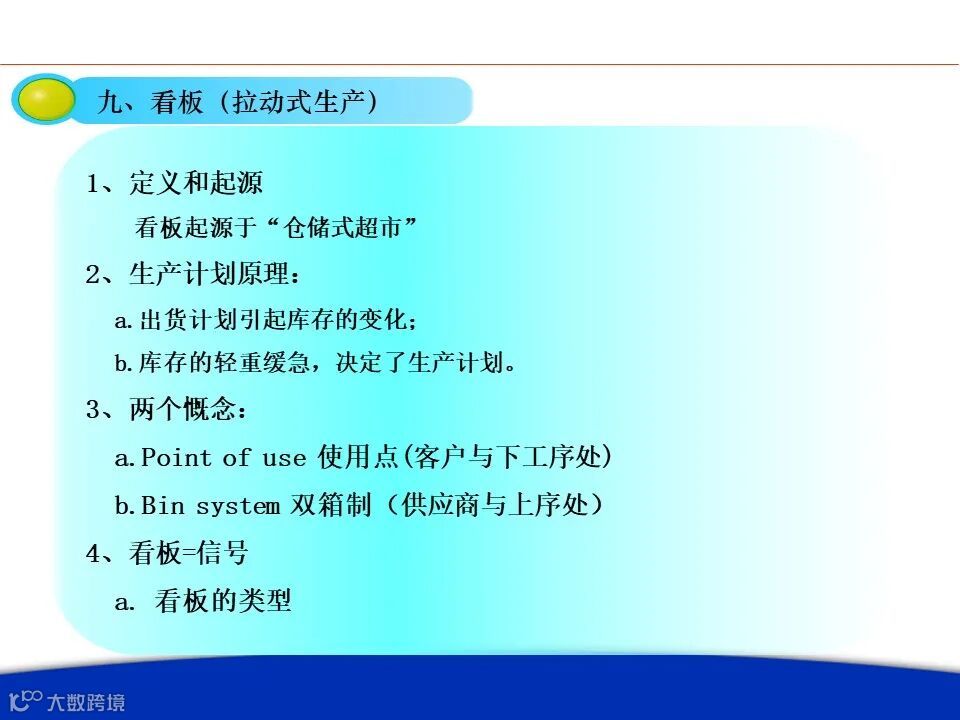 九、看板（拉动式生产）

1、定义和起源

看板起源于“仓储式超市”

2、生产计划原理：

a.出货计划引起库存的变化；

b.库存的轻重缓急，决定了生产计划。

3、两个概念：

a.Point of use 使用点(客户与下工序处)

b.Bin system 双箱制（供应商与上序处）

4、看板=信号

a. 看板的类型

大数跨境